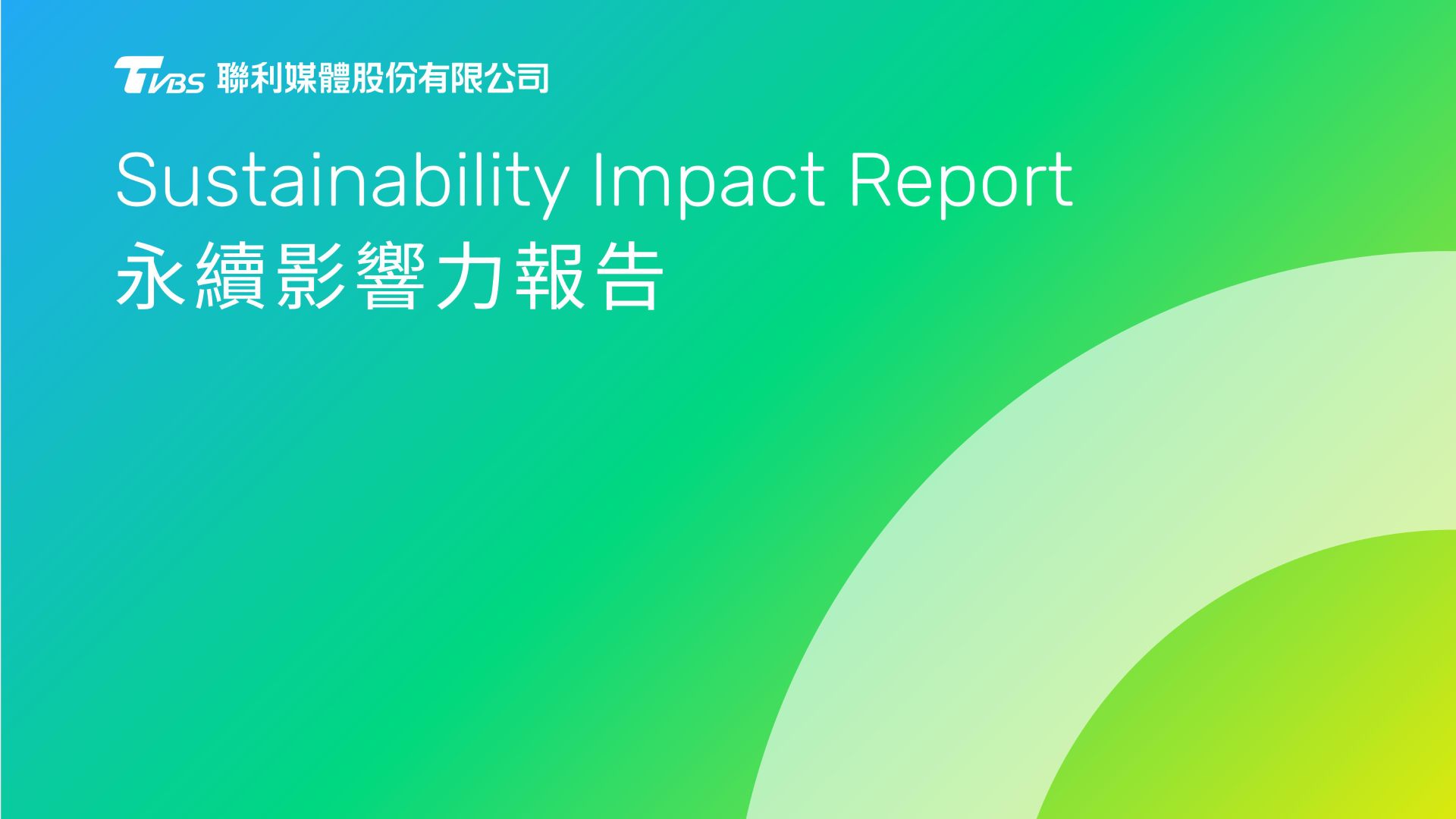 TVBS 聯利媒體股份有限公司

Sustainability Impact Report
永續影響力報告